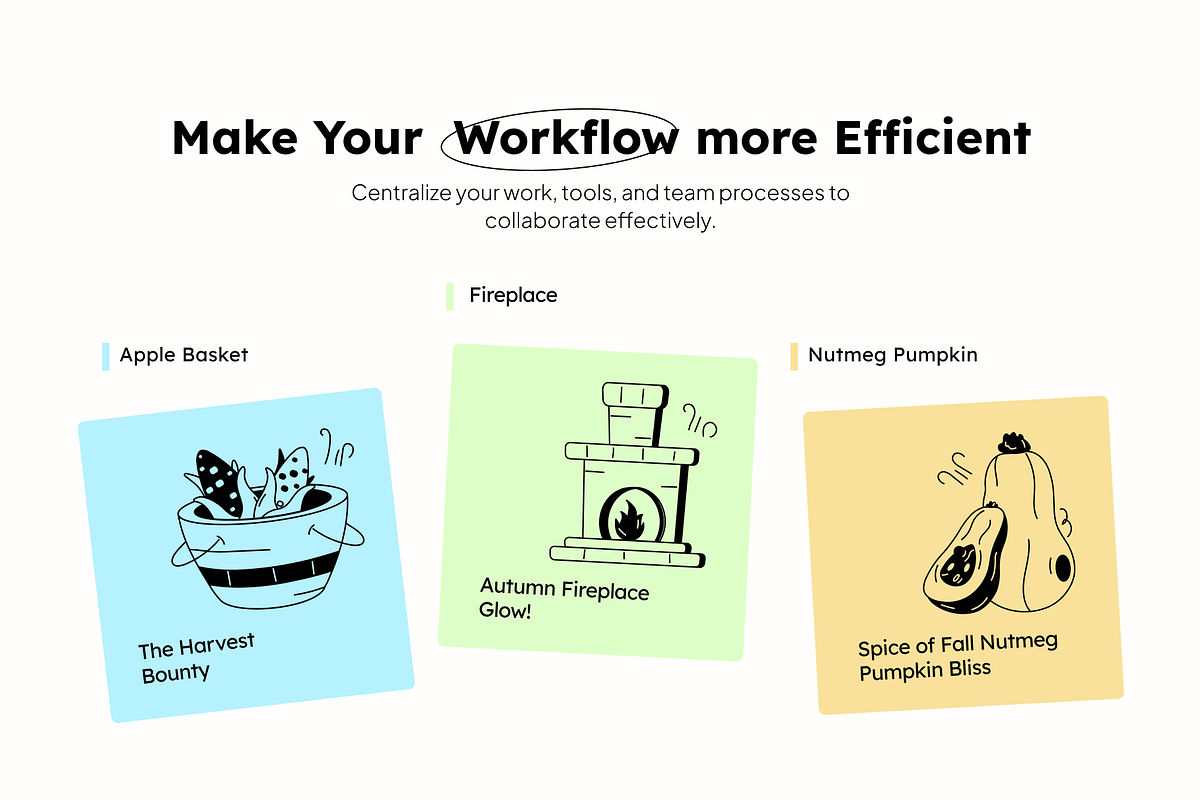 Make Your Workflow more Efficient

Centralize your work, tools, and team processes to collaborate effectively.

Apple Basket

The Harvest Bounty

Fireplace

Autumn Fireplace Glow!

Nutmeg Pumpkin

Spice of Fall Nutmeg Pumpkin Bliss